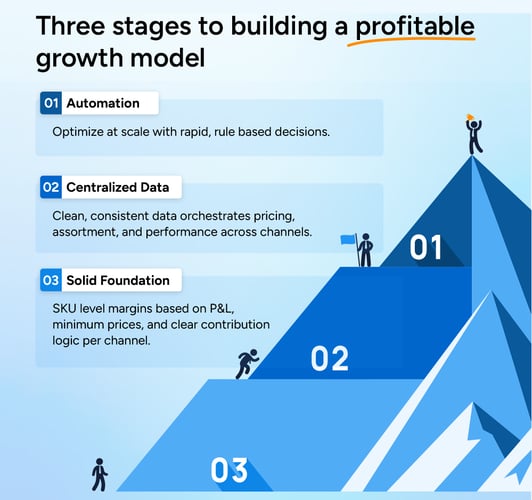 Three stages to building a profitable growth model

01 Automation

Optimize at scale with rapid, rule based decisions.

02 Centralized Data

Clean, consistent data orchestrates pricing, assortment, and performance across channels.

03 Solid Foundation

SKU level margins based on P&L, minimum prices, and clear contribution logic per channel.

01

02

03